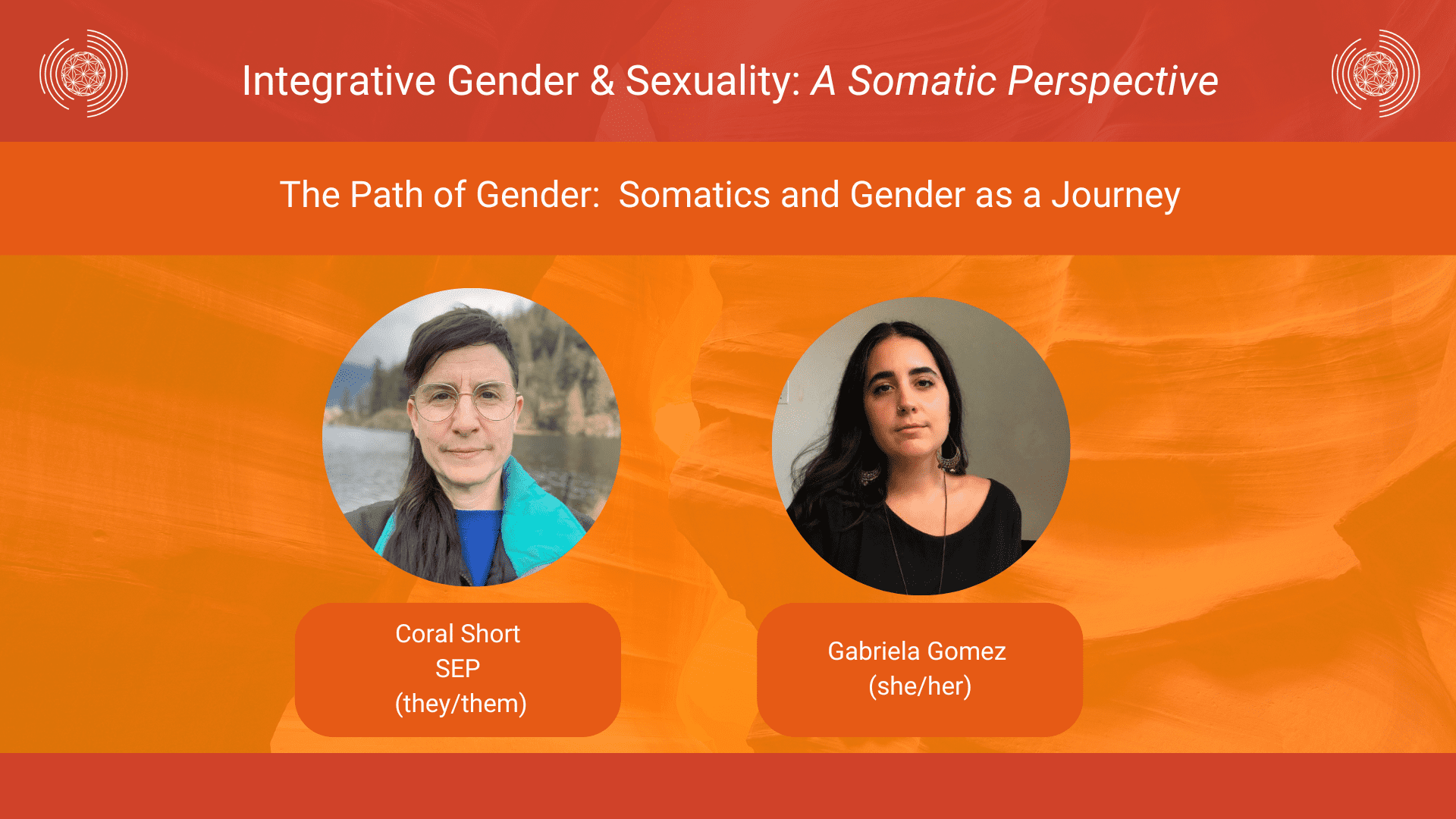 Integrative Gender & Sexuality: A Somatic Perspective

The Path of Gender:  Somatics and Gender as a Journey

Coral Short
SEP
(they/them)

Gabriela Gomez
(she/her)